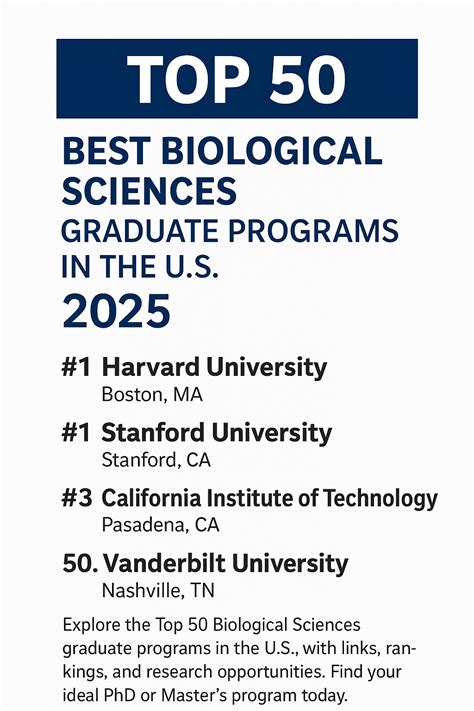 TOP 50

BEST BIOLOGICAL SCIENCES
GRADUATE PROGRAMS IN THE U.S.
2025

#1 Harvard University
Boston, MA

#1 Stanford University
Stanford, CA

#3 California Institute of Technology
Pasadena, CA

50. Vanderbilt University
Nashville, TN

Explore the Top 50 Biological Sciences graduate programs in the U.S., with links, rankings, and research opportunities. Find your ideal PhD or Master's program today.